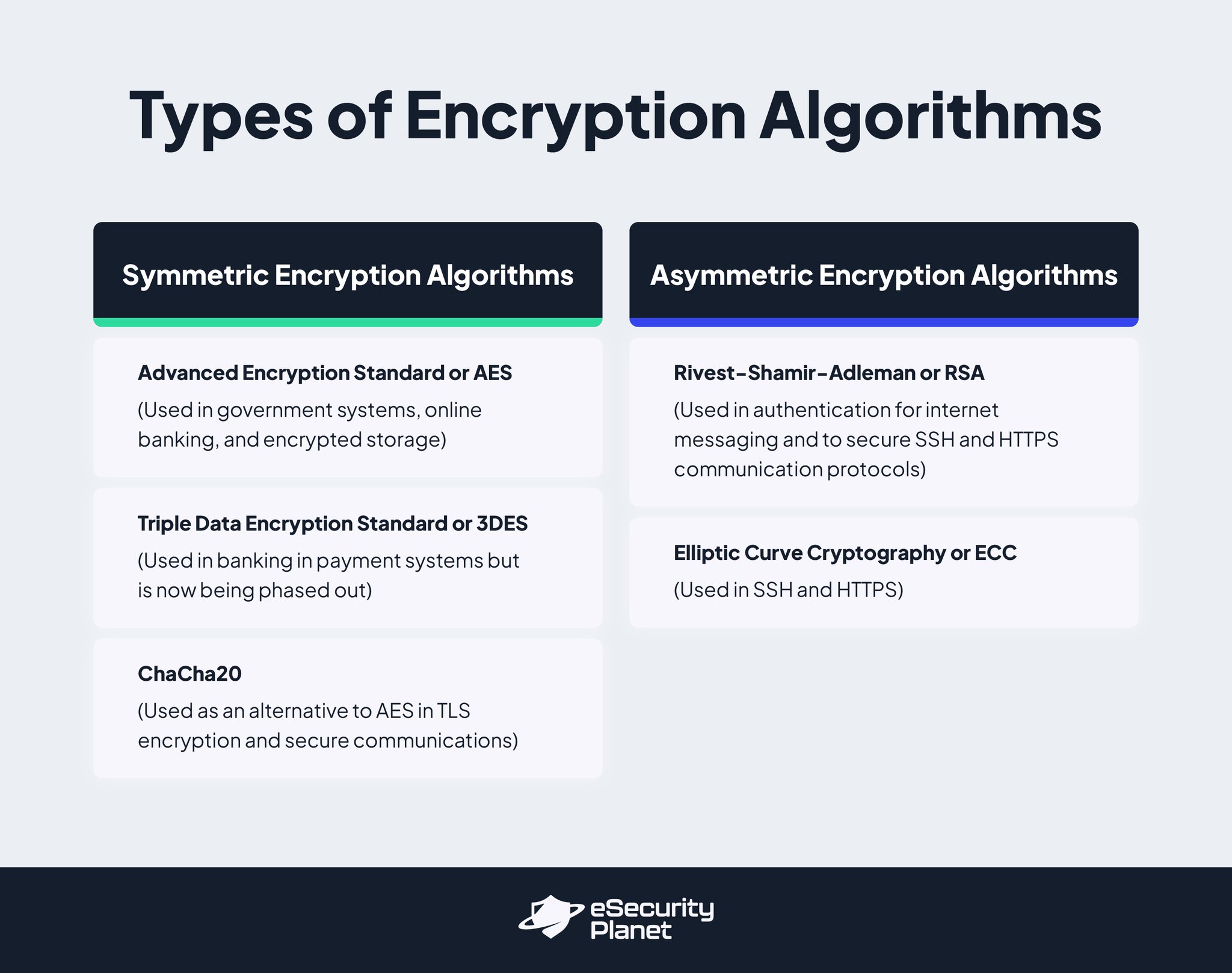 Types of Encryption Algorithms

Symmetric Encryption Algorithms

Advanced Encryption Standard or AES

(Used in government systems, online banking, and encrypted storage)

Triple Data Encryption Standard or 3DES

(Used in banking in payment systems but is now being phased out)

ChaCha20

(Used as an alternative to AES in TLS encryption and secure communications)

Asymmetric Encryption Algorithms

Rivest–Shamir–Adleman or RSA

(Used in authentication for internet messaging and to secure SSH and HTTPS communication protocols)

Elliptic Curve Cryptography or ECC

(Used in SSH and HTTPS)

eSecurity Planet